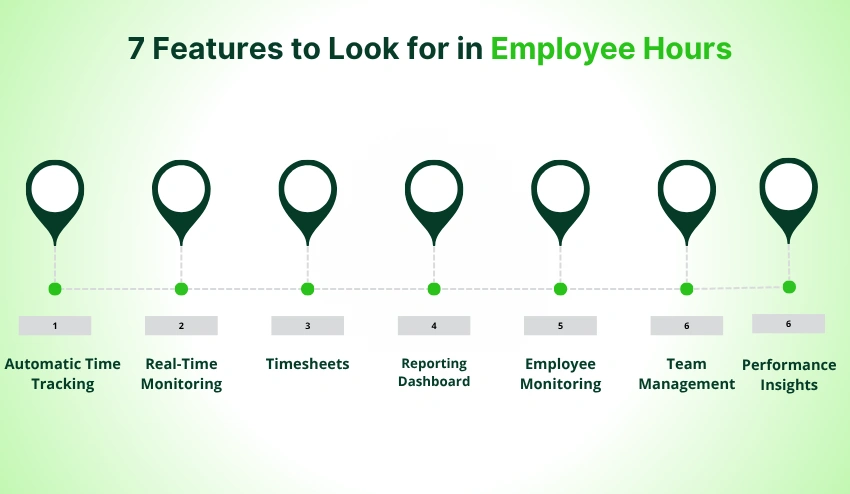 7 Features to Look for in Employee Hours

1
Automatic Time Tracking

2
Real-Time Monitoring

3
Timesheets

4
Reporting Dashboard

5
Employee Monitoring

6
Team Management

6
Performance Insights